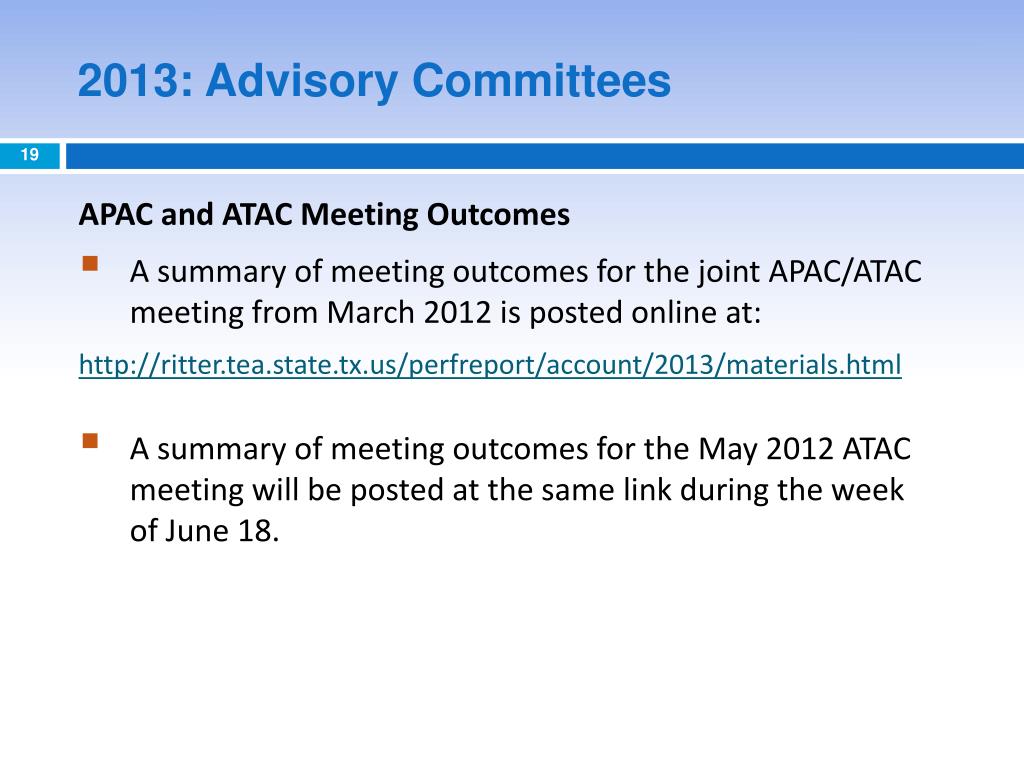 2013: Advisory Committees

19

APAC and ATAC Meeting Outcomes

A summary of meeting outcomes for the joint APAC/ATAC meeting from March 2012 is posted online at:

http://ritter.tea.state.tx.us/perfreport/account/2013/materials.html

A summary of meeting outcomes for the May 2012 ATAC meeting will be posted at the same link during the week of June 18.